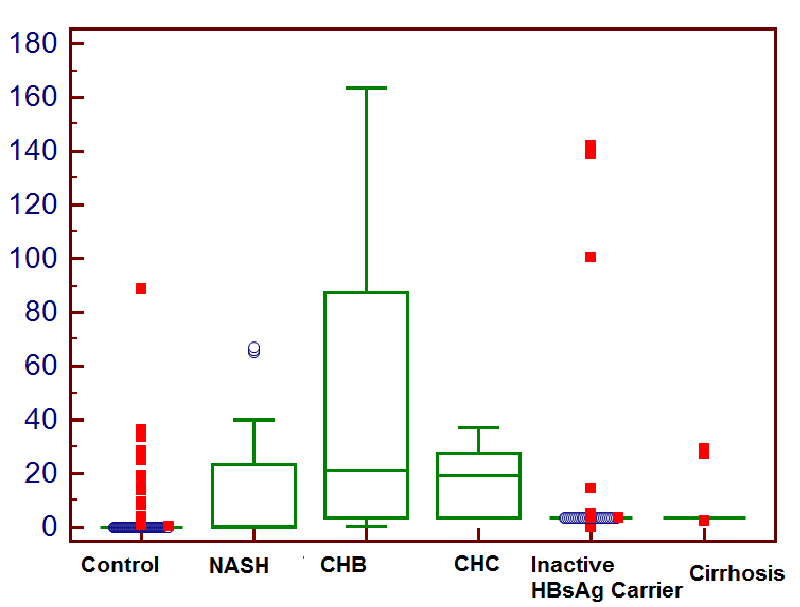 180
160
140
120
100
80
60
40
20
0
Control
NASH
CHB
CHC
Inactive HBsAg Carrier
Cirrhosis